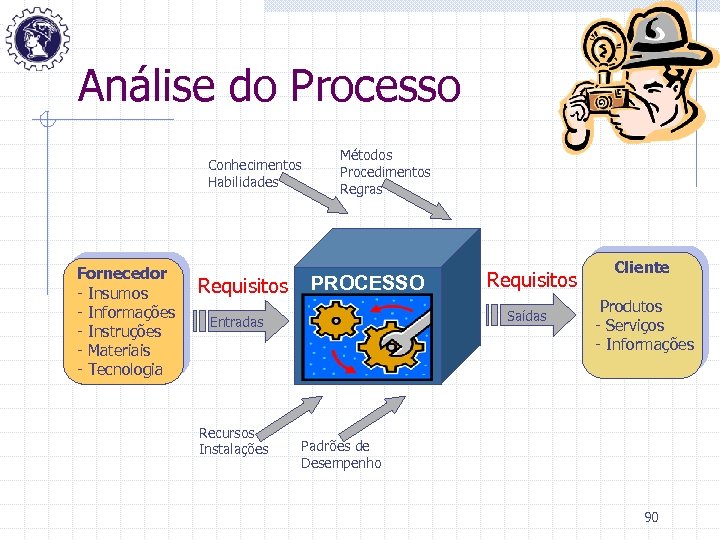 Análise do Processo

Conhecimentos
Habilidades

Métodos
Procedimentos
Regras

Fornecedor
- Insumos
- Informações
- Instruções
- Materiais
- Tecnologia

Requisitos

Entradas

PROCESSO

Requisitos

Saídas

Cliente

Produtos
- Serviços
- Informações

Recursos
Instalações

Padrões de
Desempenho

90